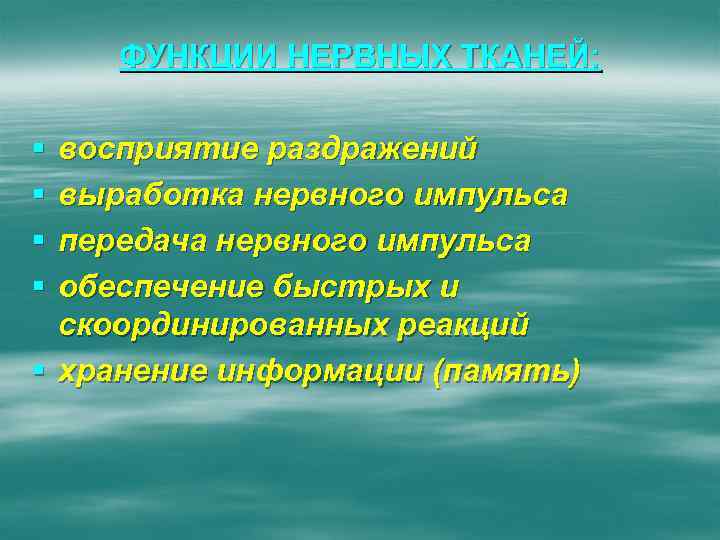 ФУНКЦИИ НЕРВНЫХ ТКАНЕЙ:

- восприятие раздражений
- выработка нервного импульса
- передача нервного импульса
- обеспечение быстрых и скоординированных реакций
- хранение информации (память)